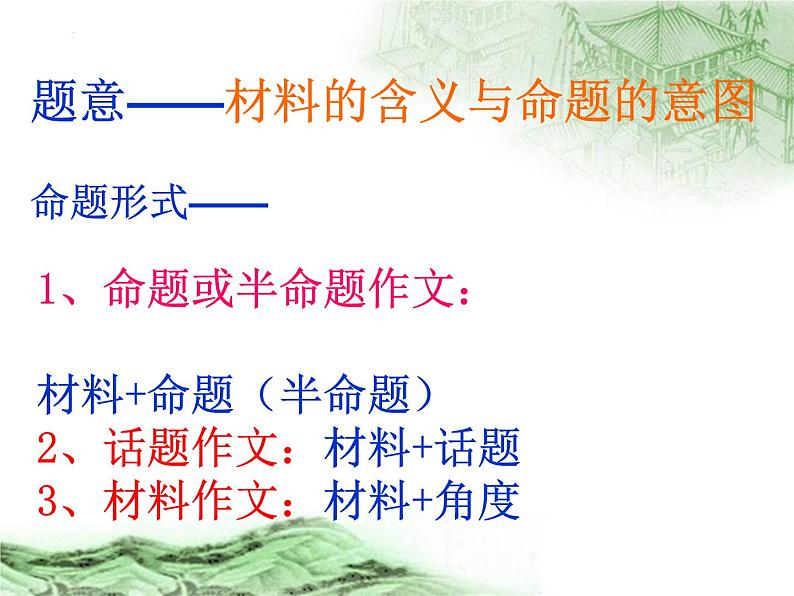 题意——材料的含义与命题的意图

命题形式——

1、命题或半命题作文：

材料+命题（半命题）
2、话题作文：材料+话题
3、材料作文：材料+角度